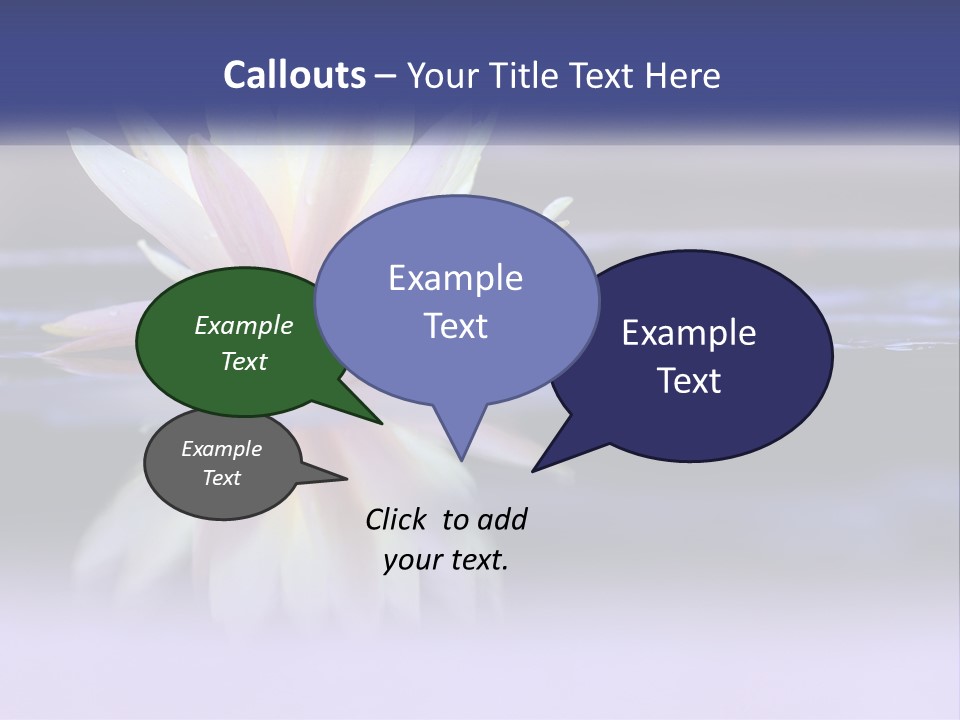 Callouts – Your Title Text Here

Example Text

Example Text

Example Text

Example Text

Click to add your text.